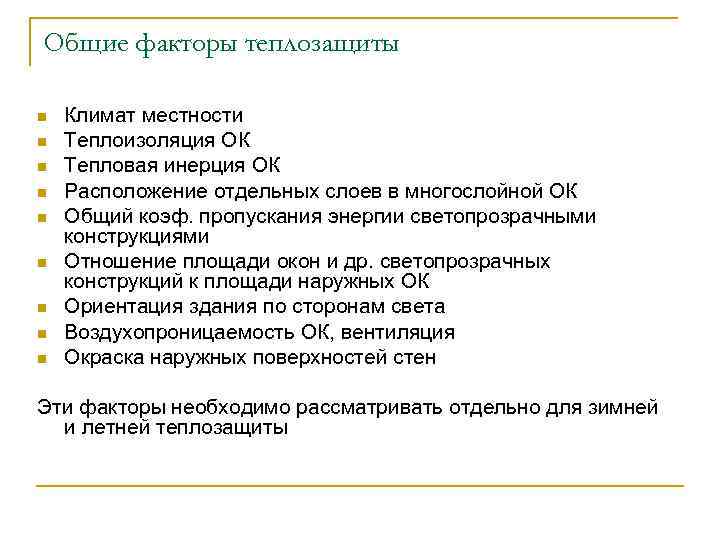 Общие факторы теплозащиты

- Климат местности
- Теплоизоляция ОК
- Тепловая инерция ОК
- Расположение отдельных слоев в многослойной ОК
- Общий коэф. пропускания энергии светопрозрачными конструкциями
- Отношение площади окон и др. светопрозрачных конструкций к площади наружных ОК
- Ориентация здания по сторонам света
- Воздухопроницаемость ОК, вентиляция
- Окраска наружных поверхностей стен

Эти факторы необходимо рассматривать отдельно для зимней и летней теплозащиты